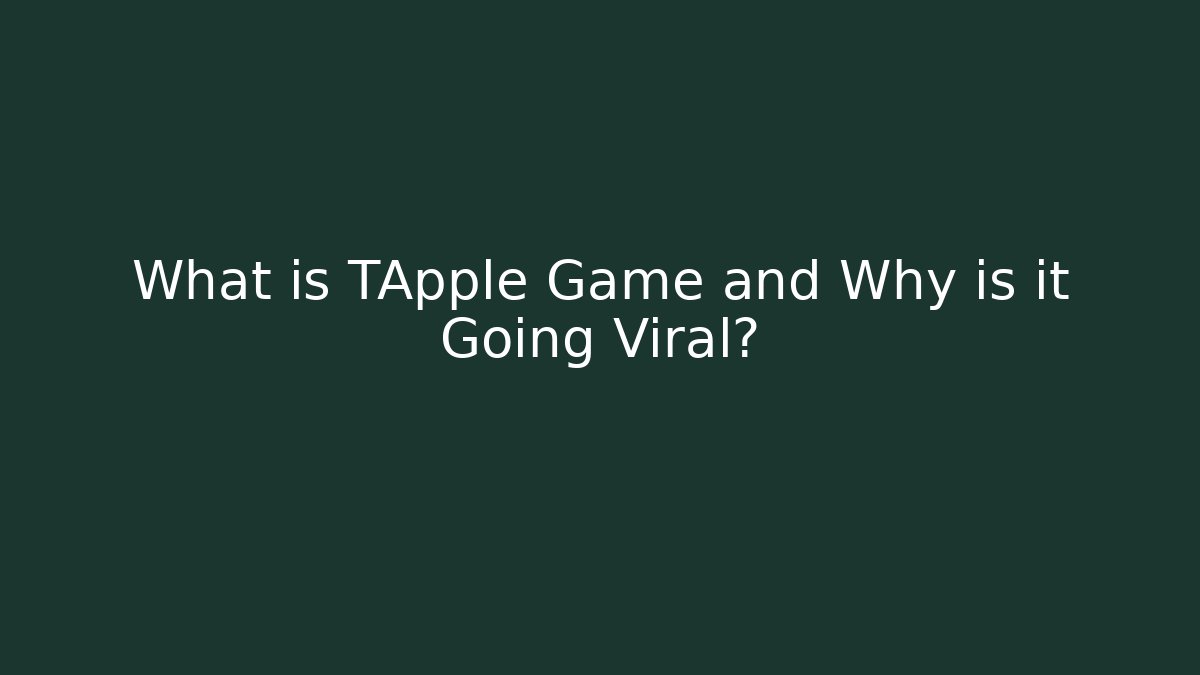 What is TApple Game and Why is it Going Viral?